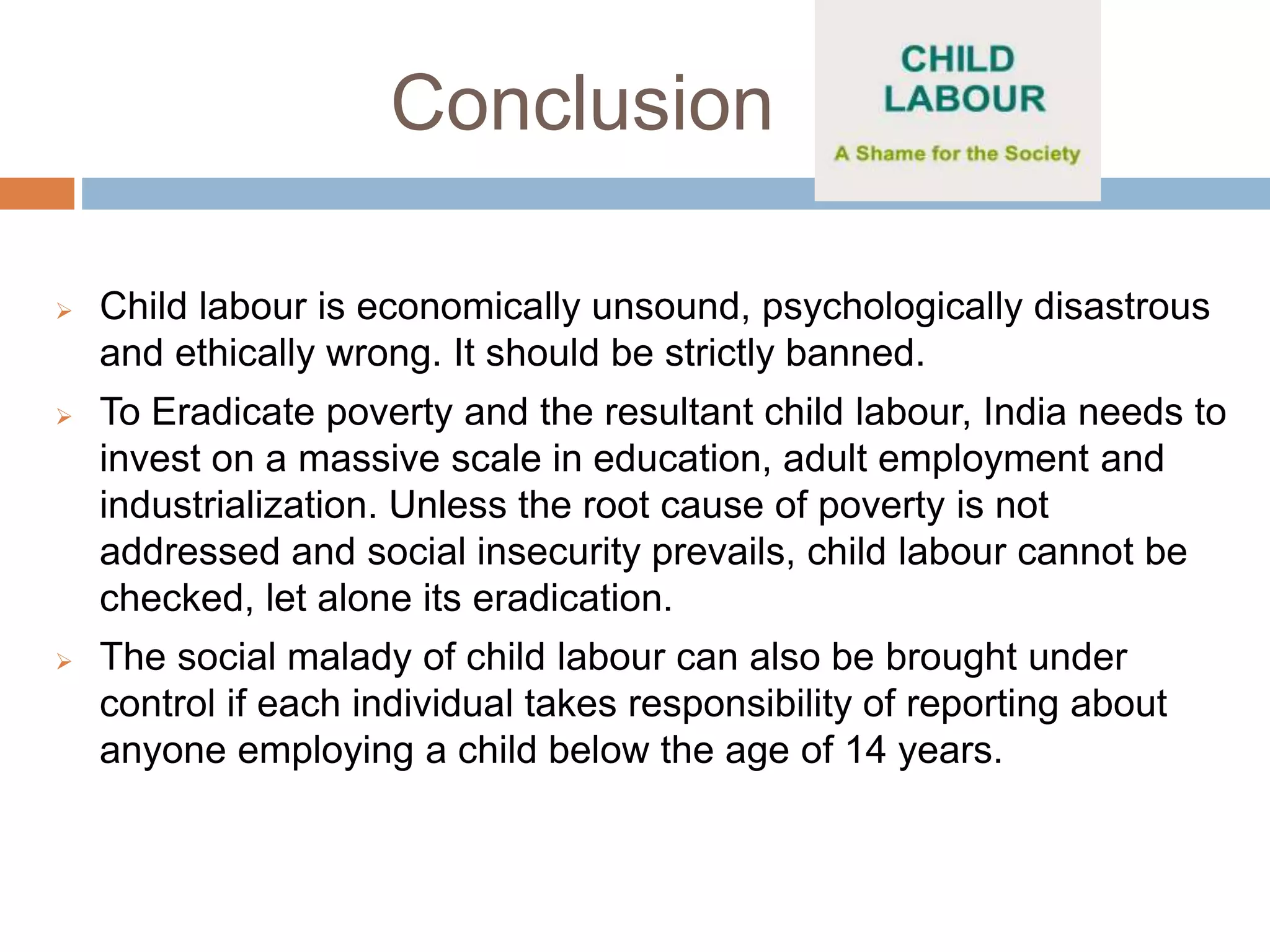 Conclusion

CHILD LABOUR

A Shame for the Society

➢ Child labour is economically unsound, psychologically disastrous and ethically wrong. It should be strictly banned.

➢ To Eradicate poverty and the resultant child labour, India needs to invest on a massive scale in education, adult employment and industrialization. Unless the root cause of poverty is not addressed and social insecurity prevails, child labour cannot be checked, let alone its eradication.

➢ The social malady of child labour can also be brought under control if each individual takes responsibility of reporting about anyone employing a child below the age of 14 years.